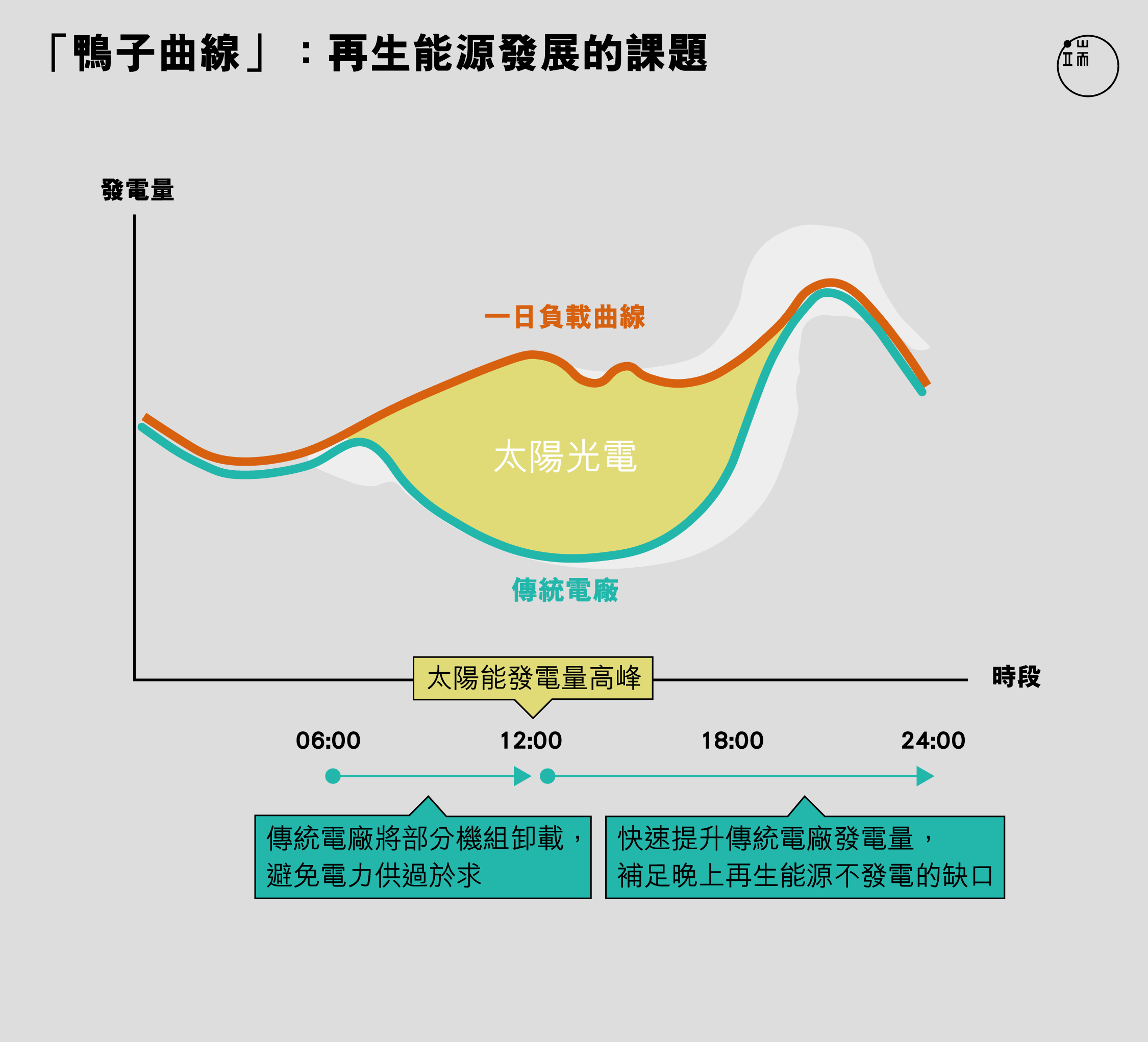 「鴨子曲線」：再生能源發展的課題

端

發電量

一日負載曲線

太陽光電

傳統電廠

太陽能發電量高峰

時段

06:00

12:00

18:00

24:00

傳統電廠將部分機組卸載，避免電力供過於求

快速提升傳統電廠發電量，補足晚上再生能源不發電的缺口